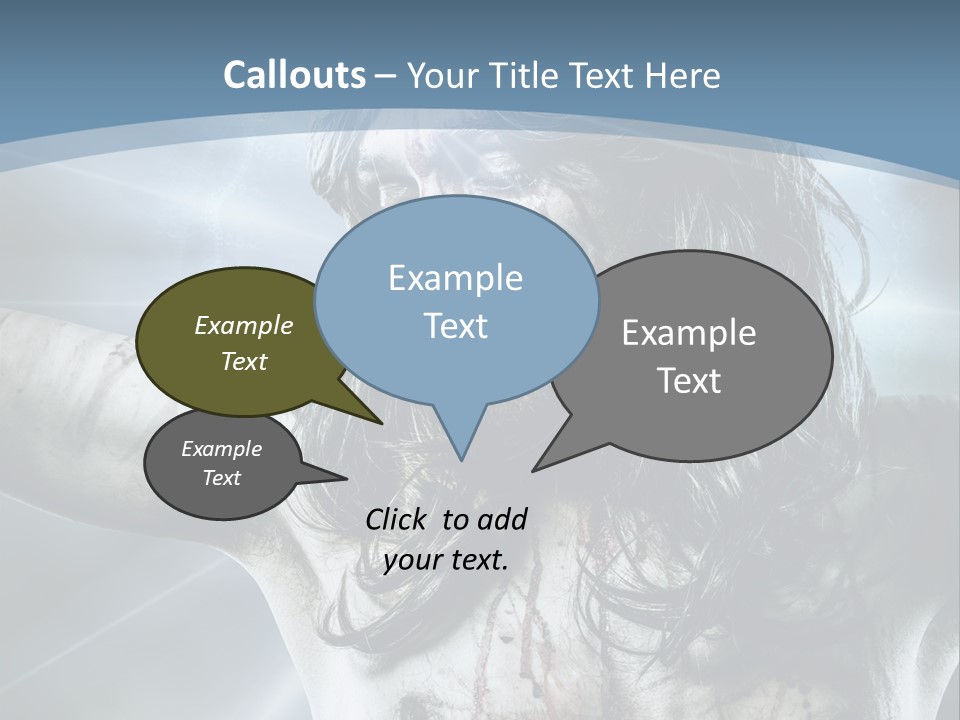 Callouts – Your Title Text Here

Example Text

Example Text

Example Text

Example Text

Click to add your text.